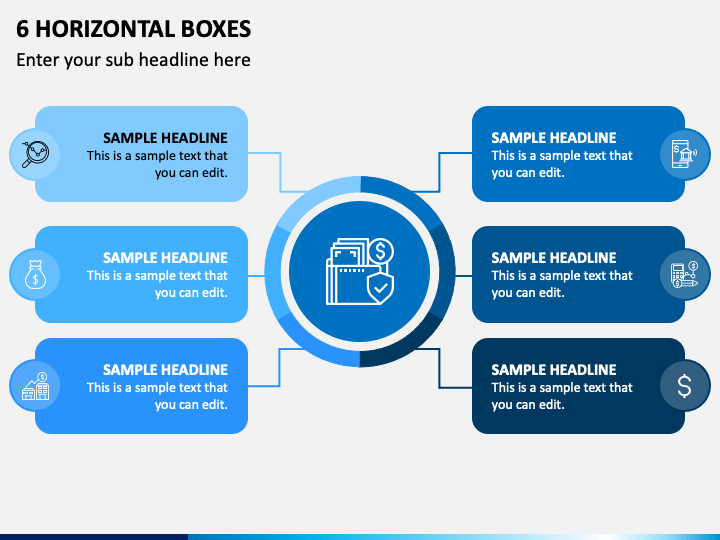 6 HORIZONTAL BOXES

Enter your sub headline here

SAMPLE HEADLINE
This is a sample text that you can edit.

SAMPLE HEADLINE
This is a sample text that you can edit.

SAMPLE HEADLINE
This is a sample text that you can edit.

SAMPLE HEADLINE
This is a sample text that you can edit.

SAMPLE HEADLINE
This is a sample text that you can edit.

SAMPLE HEADLINE
This is a sample text that you can edit.